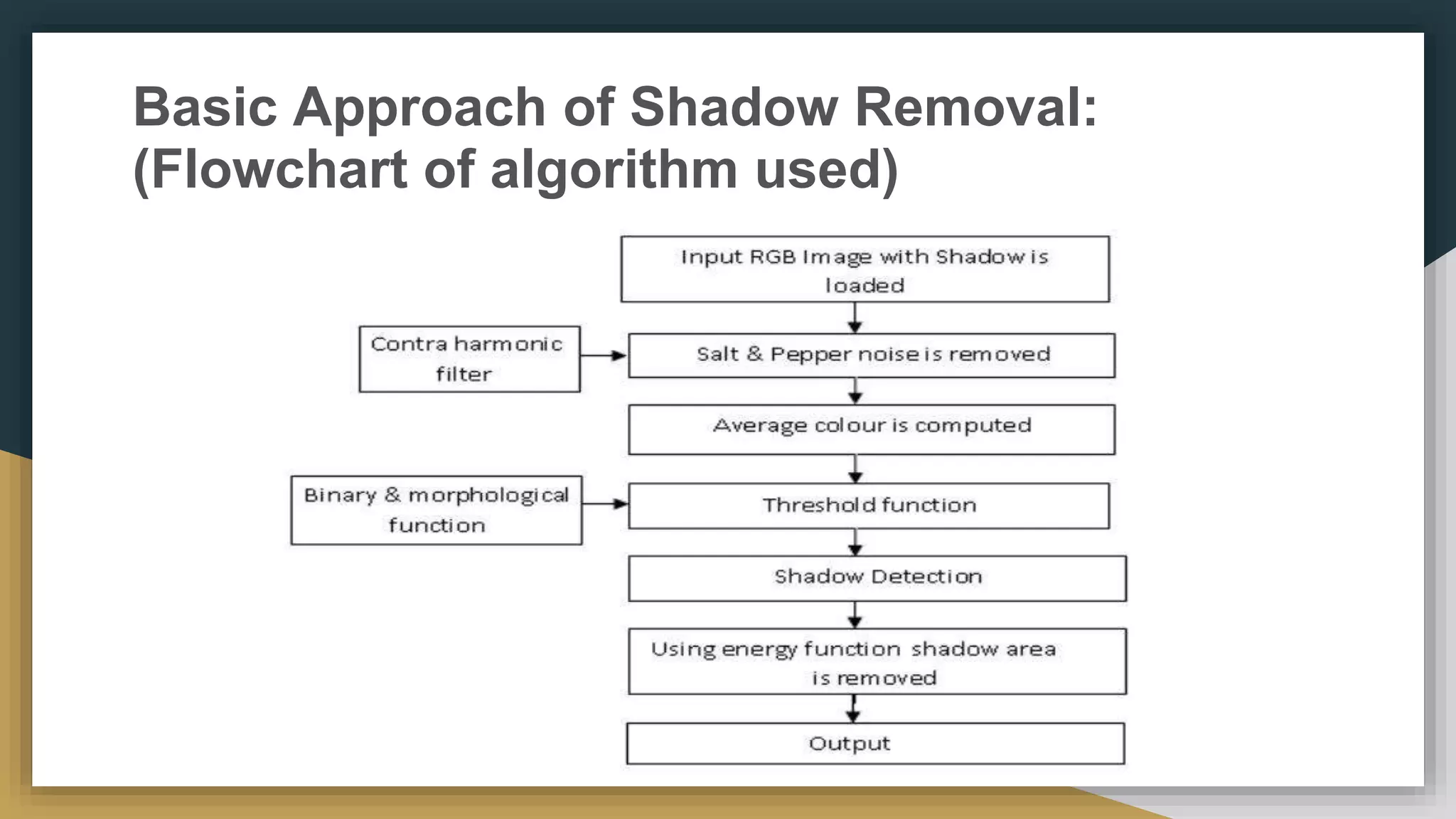 Basic Approach of Shadow Removal:
(Flowchart of algorithm used)

Input RGB Image with Shadow is loaded

Contra harmonic filter

Salt & Pepper noise is removed

Average colour is computed

Binary & morphological function

Threshold function

Shadow Detection

Using energy function shadow area is removed

Output